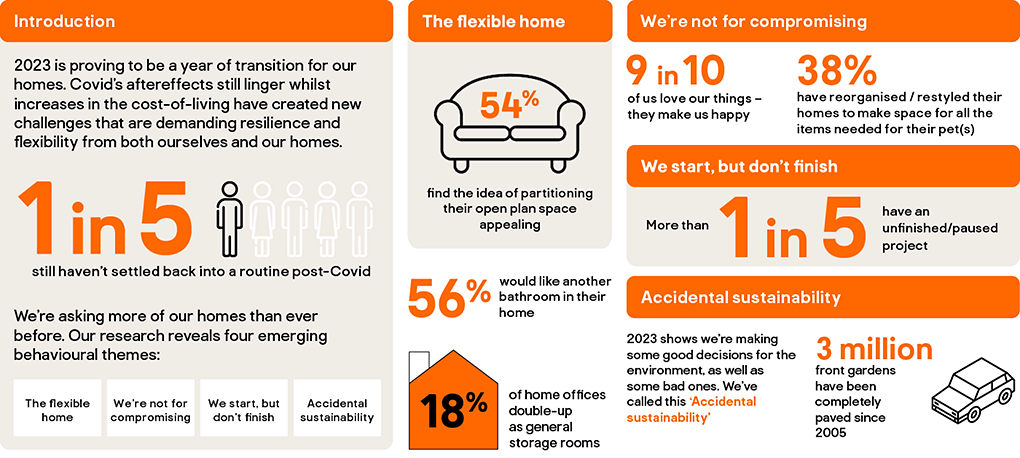 Introduction

2023 is proving to be a year of transition for our homes. Covid's aftereffects still linger whilst increases in the cost-of-living have created new challenges that are demanding resilience and flexibility from both ourselves and our homes.

1 in 5

still haven't settled back into a routine post-Covid

We're asking more of our homes than ever before. Our research reveals four emerging behavioural themes:

The flexible home

We're not for compromising

We start, but don't finish

Accidental sustainability

The flexible home

54%

find the idea of partitioning their open plan space appealing

56% would like another bathroom in their home

18% of home offices double-up as general storage rooms

We're not for compromising

9 in 10 of us love our things – they make us happy

38% have reorganised / restyled their homes to make space for all the items needed for their pet(s)

We start, but don't finish

More than 1 in 5 have an unfinished/paused project

Accidental sustainability

2023 shows we're making some good decisions for the environment, as well as some bad ones. We've called this 'Accidental sustainability'

3 million front gardens have been completely paved since 2005